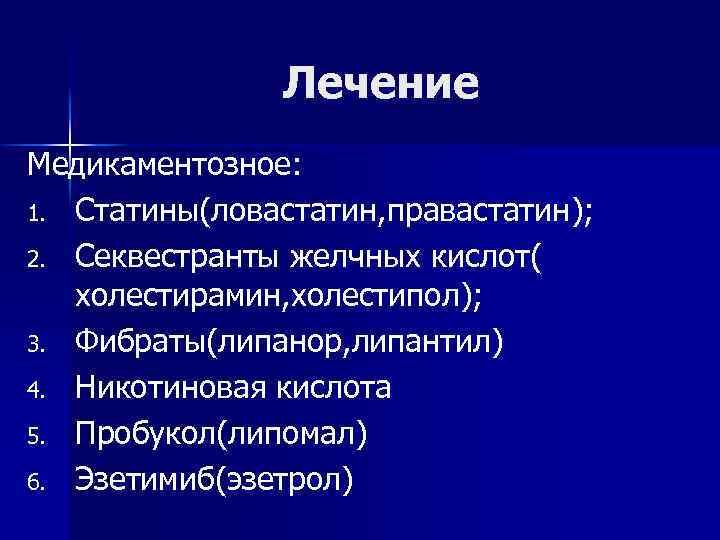 Лечение

Медикаментозное:

1. Статины(ловастатин,правастатин);
2. Секвестранты желчных кислот( холестирамин,холестипол);
3. Фибраты(липанор,липантил)
4. Никотиновая кислота
5. Пробукол(липомал)
6. Эзетимиб(эзетрол)